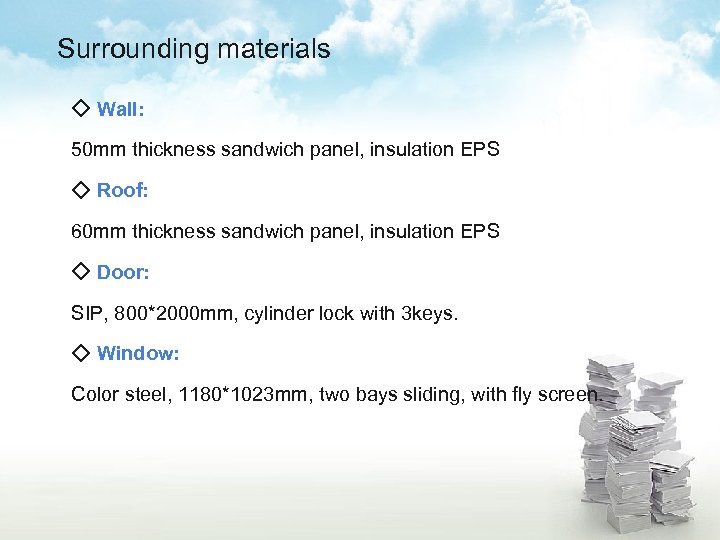 Surrounding materials

◇ Wall:

50mm thickness sandwich panel, insulation EPS

◇ Roof:

60mm thickness sandwich panel, insulation EPS

◇ Door:

SIP, 800*2000mm, cylinder lock with 3keys.

◇ Window:

Color steel, 1180*1023mm, two bays sliding, with fly screen.